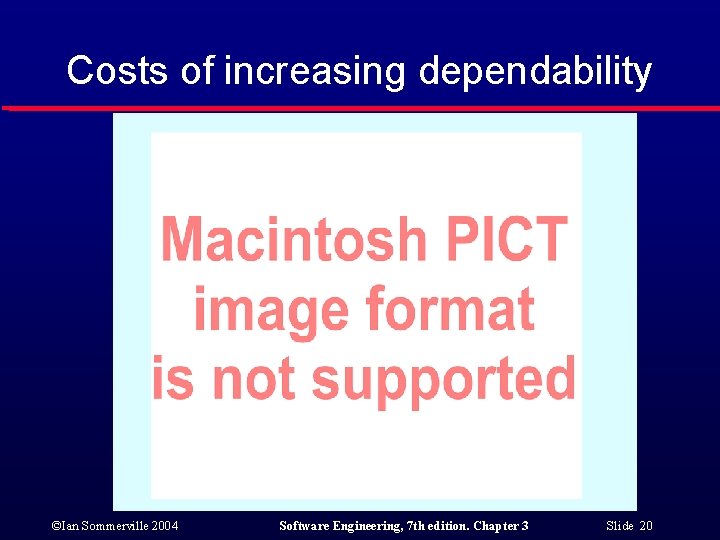 Costs of increasing dependability

Macintosh PICT image format is not supported

©Ian Sommerville 2004

Software Engineering, 7th edition. Chapter 3

Slide 20